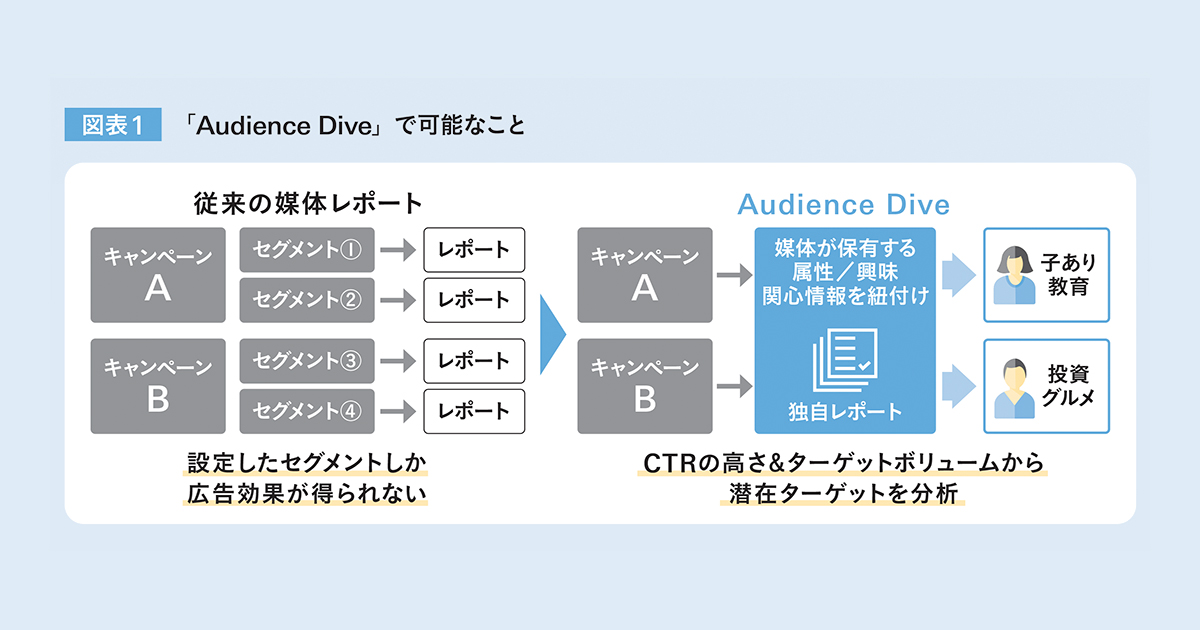 図表1 「Audience Dive」で可能なこと

従来の媒体レポート

キャンペーン A

セグメント① レポート

セグメント② レポート

キャンペーン B

セグメント③ レポート

セグメント④ レポート

設定したセグメントしか広告効果が得られない

Audience Dive

キャンペーン A

キャンペーン B

媒体が保有する属性／興味関心情報を紐付け

独自レポート

子あり 教育

投資 グルメ

CTRの高さ&ターゲットボリュームから潜在ターゲットを分析